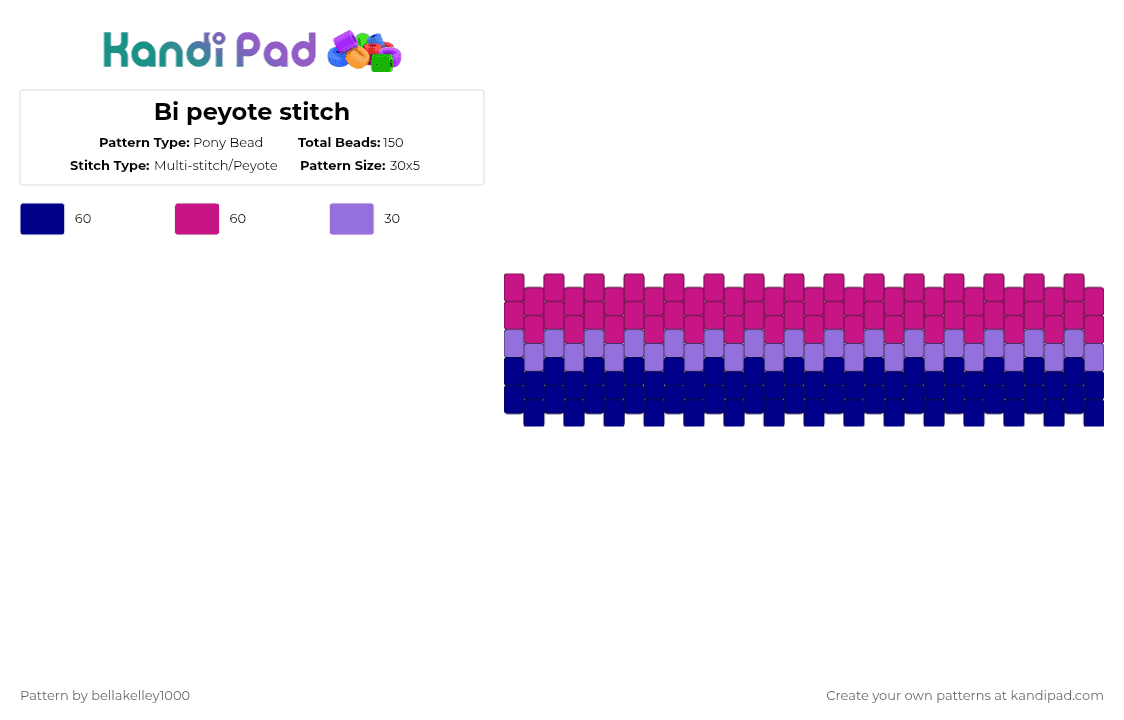 Kandi Pad

Bi peyote stitch

Pattern Type: Pony Bead
Total Beads: 150
Stitch Type: Multi-stitch/Peyote
Pattern Size: 30x5

60
60
30

Pattern by bellakelley1000
Create your own patterns at kandipad.com